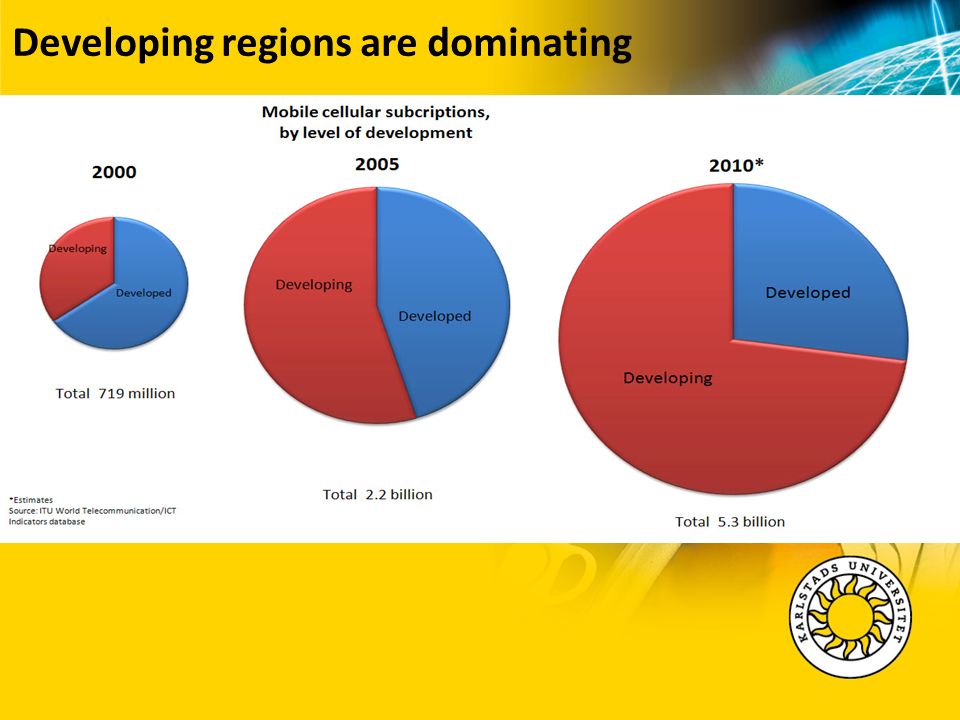 Developing regions are dominating

Mobile cellular subcriptions, by level of development

2000

Developing

Developed

Total 719 million

2005

Developing

Developed

Total 2.2 billion

2010*

Developed

Developing

Total 5.3 billion

*Estimates
Source: ITU World Telecommunication/ICT Indicators database

KARLSTADS UNIVERSITET